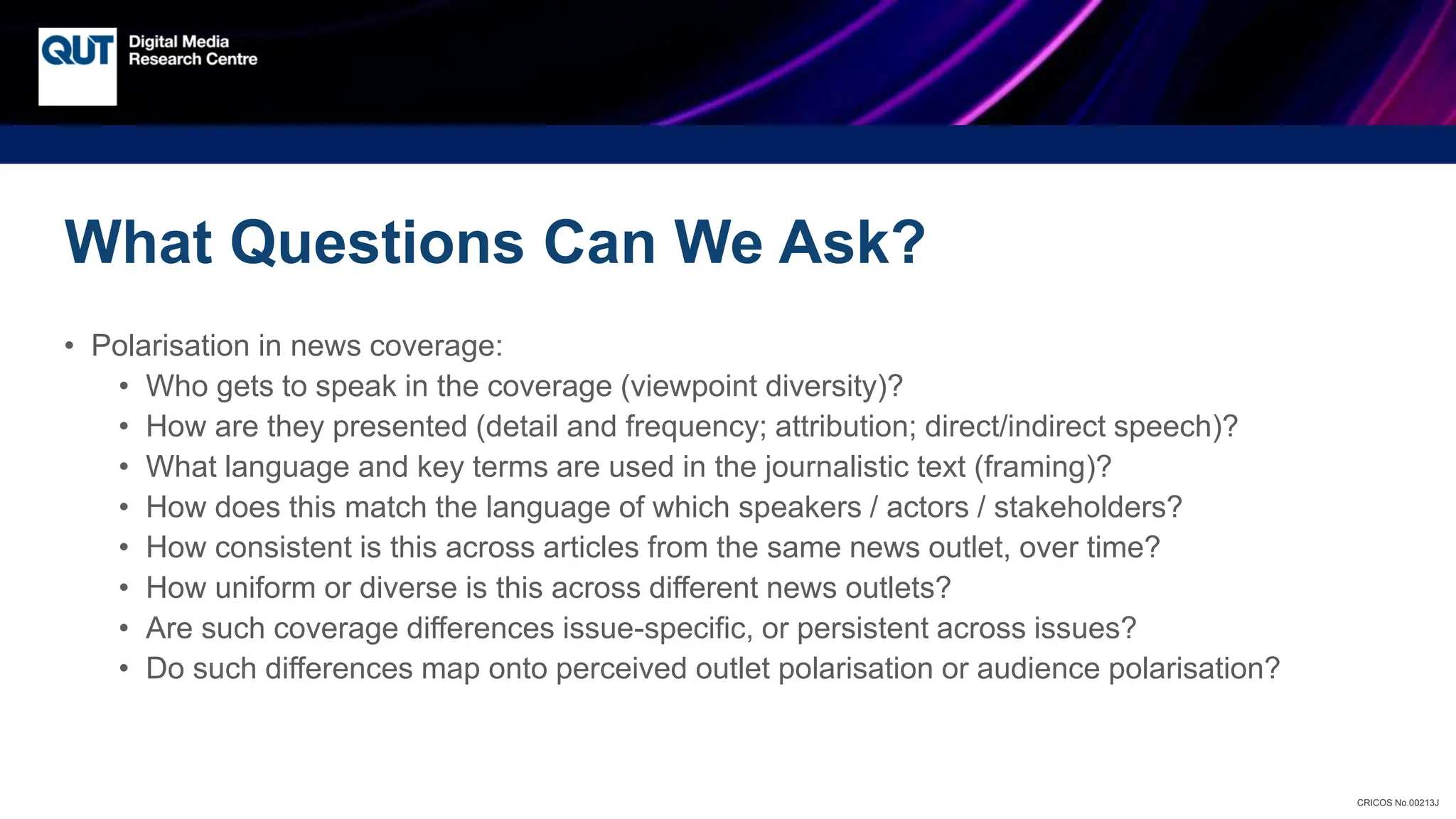 QUT Digital Media Research Centre

What Questions Can We Ask?

• Polarisation in news coverage:
  • Who gets to speak in the coverage (viewpoint diversity)?
  • How are they presented (detail and frequency; attribution; direct/indirect speech)?
  • What language and key terms are used in the journalistic text (framing)?
  • How does this match the language of which speakers / actors / stakeholders?
  • How consistent is this across articles from the same news outlet, over time?
  • How uniform or diverse is this across different news outlets?
  • Are such coverage differences issue-specific, or persistent across issues?
  • Do such differences map onto perceived outlet polarisation or audience polarisation?

CRICOS No.00213J